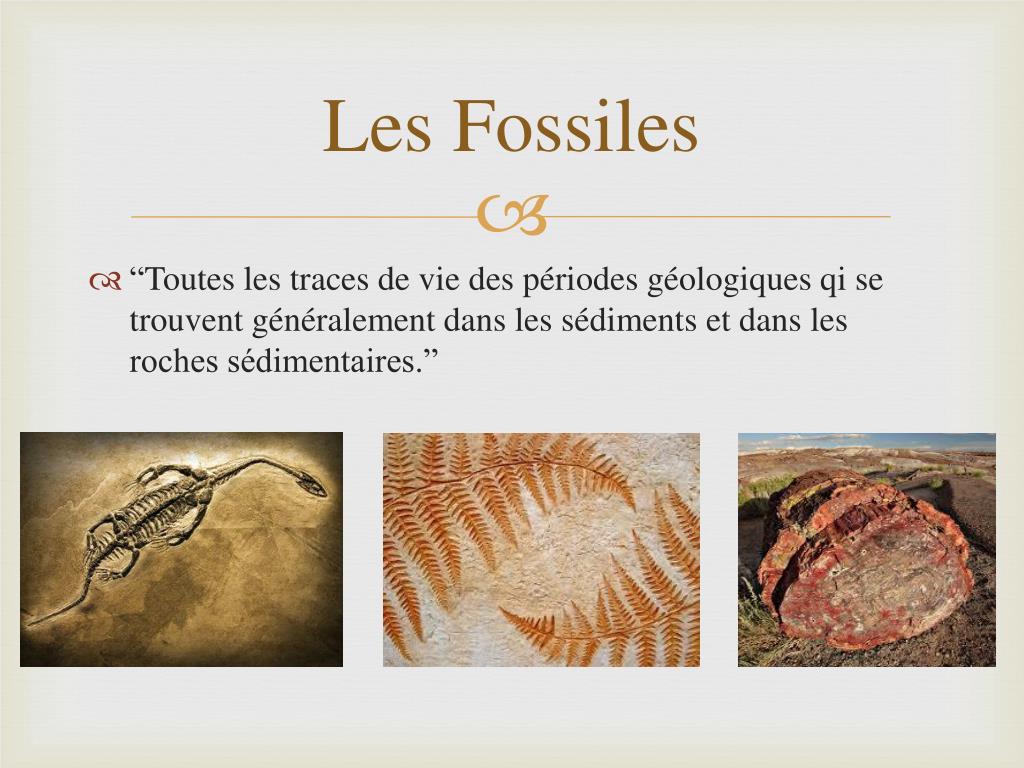 Les Fossiles

“Toutes les traces de vie des périodes géologiques qi se trouvent généralement dans les sédiments et dans les roches sédimentaires.”